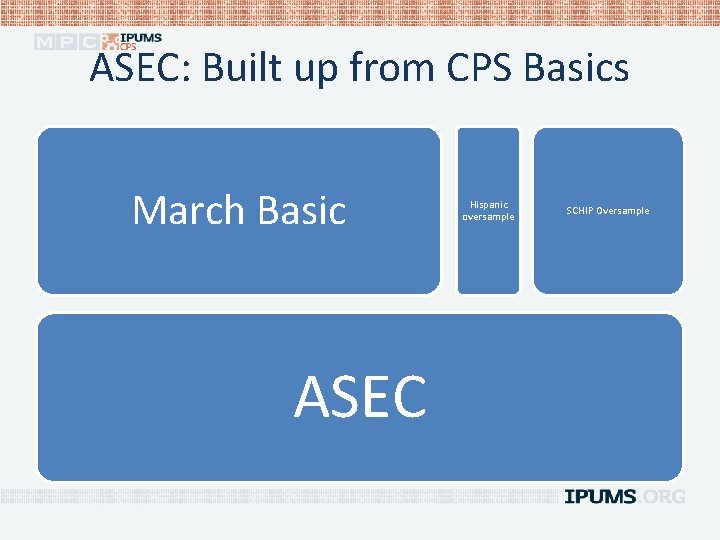 MPC IPUMS CPS

ASEC: Built up from CPS Basics

March Basic

Hispanic oversample

SCHIP Oversample

ASEC

IPUMS.ORG